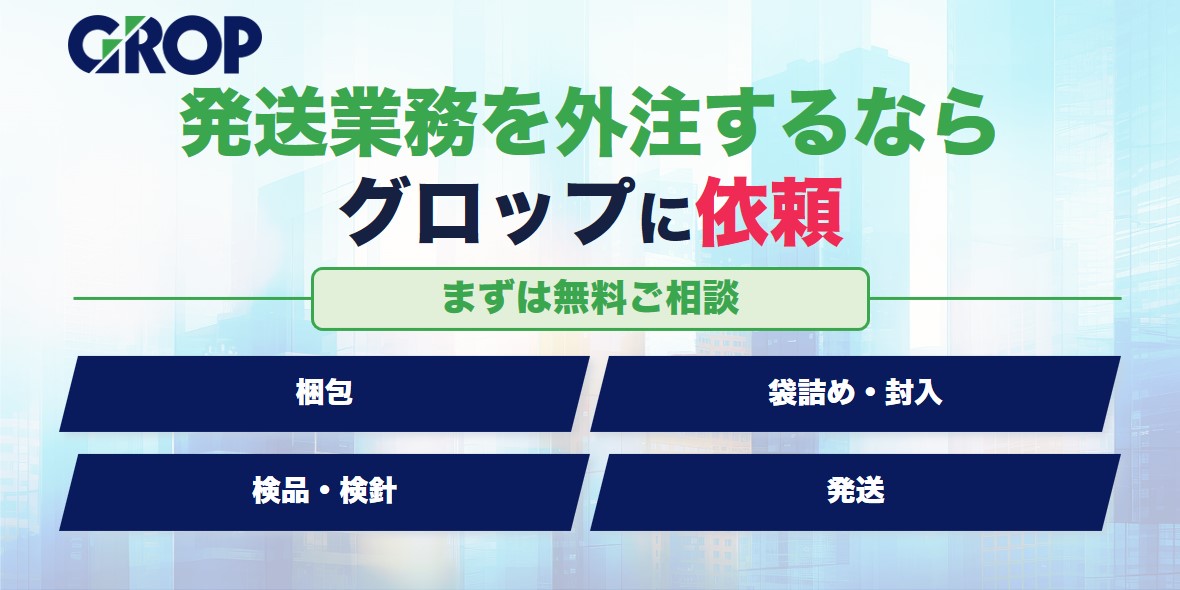 GROP

発送業務を外注するなら
グロップに依頼

まずは無料ご相談

梱包

袋詰め・封入

検品・検針

発送